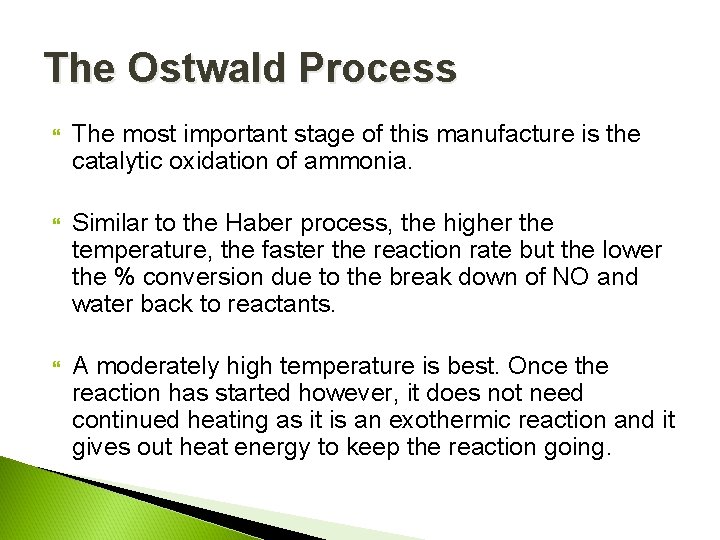 The Ostwald Process

The most important stage of this manufacture is the catalytic oxidation of ammonia.

Similar to the Haber process, the higher the temperature, the faster the reaction rate but the lower the % conversion due to the break down of NO and water back to reactants.

A moderately high temperature is best. Once the reaction has started however, it does not need continued heating as it is an exothermic reaction and it gives out heat energy to keep the reaction going.